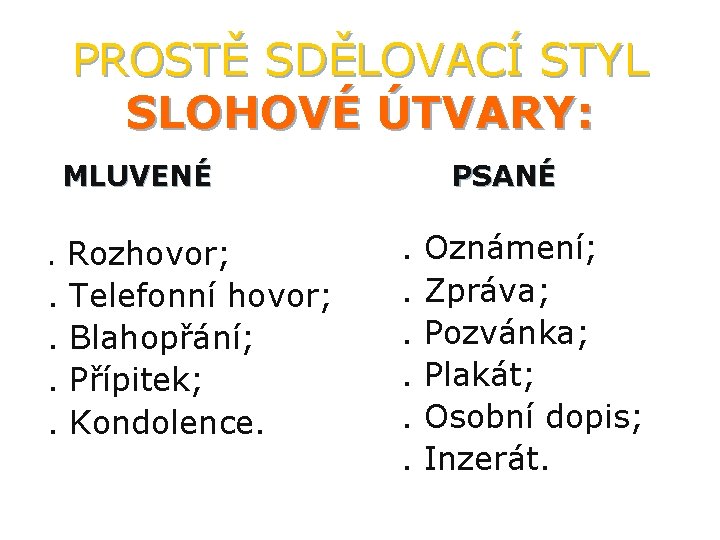 PROSTĚ SDĚLOVACÍ STYL
SLOHOVÉ ÚTVARY:

MLUVENÉ

. Rozhovor;
. Telefonní hovor;
. Blahopřání;
. Přípitek;
. Kondolence.

PSANÉ

. Oznámení;
. Zpráva;
. Pozvánka;
. Plakát;
. Osobní dopis;
. Inzerát.